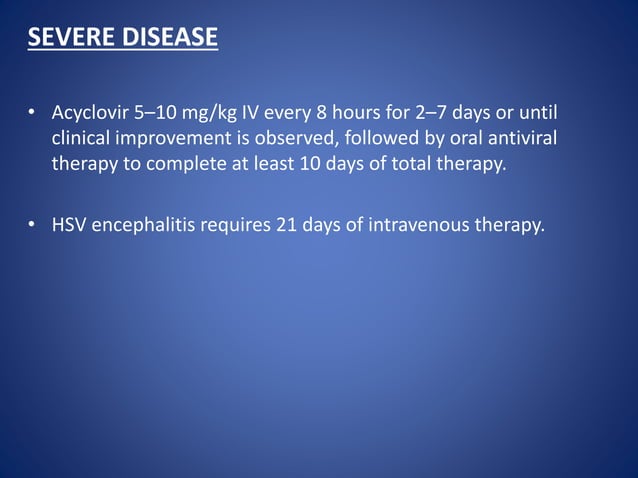 SEVERE DISEASE

• Acyclovir 5–10 mg/kg IV every 8 hours for 2–7 days or until clinical improvement is observed, followed by oral antiviral therapy to complete at least 10 days of total therapy.

• HSV encephalitis requires 21 days of intravenous therapy.